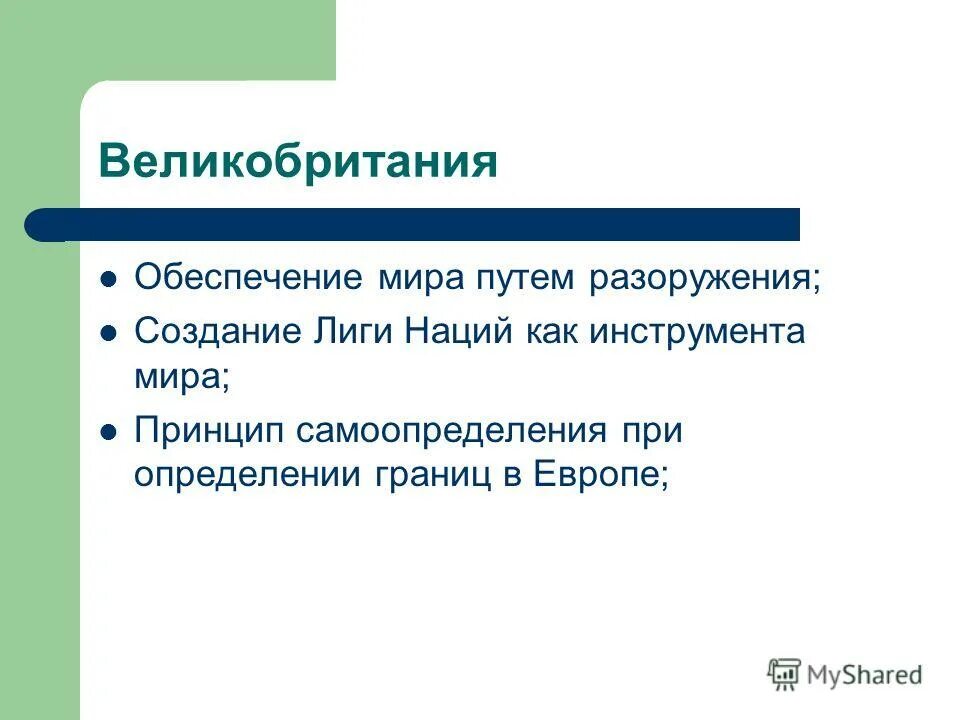 Великобритания

- Обеспечение мира путем разоружения;
- Создание Лиги Наций как инструмента мира;
- Принцип самоопределения при определении границ в Европе;

MyShared